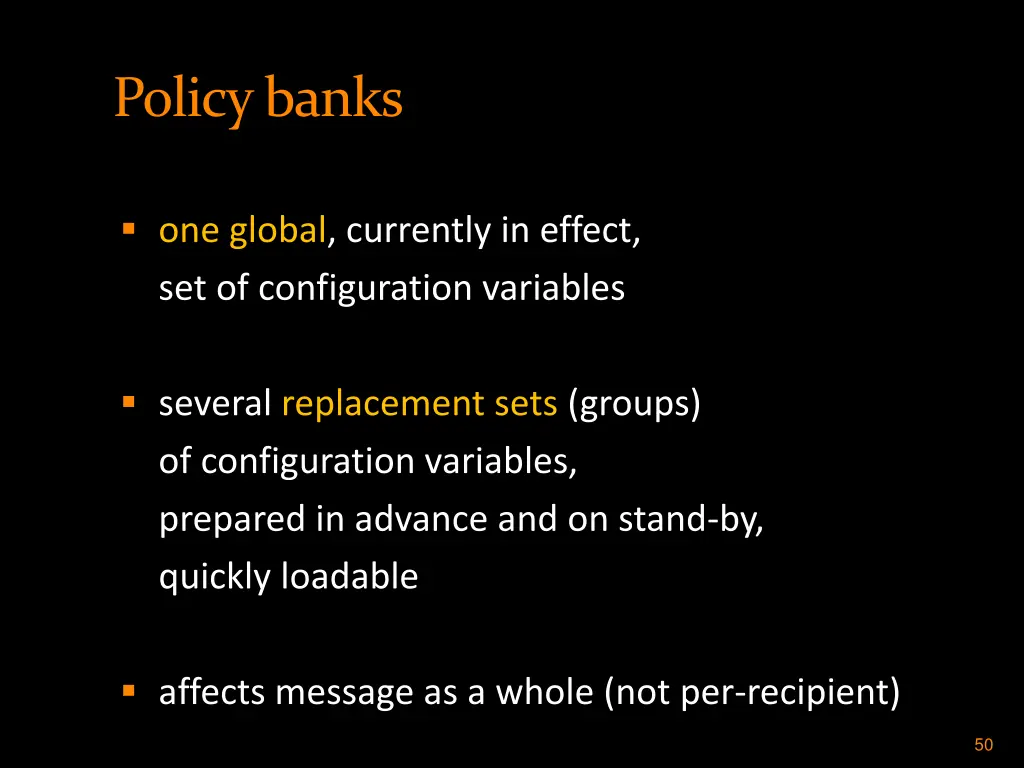 Policy banks

▪ one global, currently in effect,
set of configuration variables

▪ several replacement sets (groups)
of configuration variables,
prepared in advance and on stand-by,
quickly loadable

▪ affects message as a whole (not per-recipient)

50